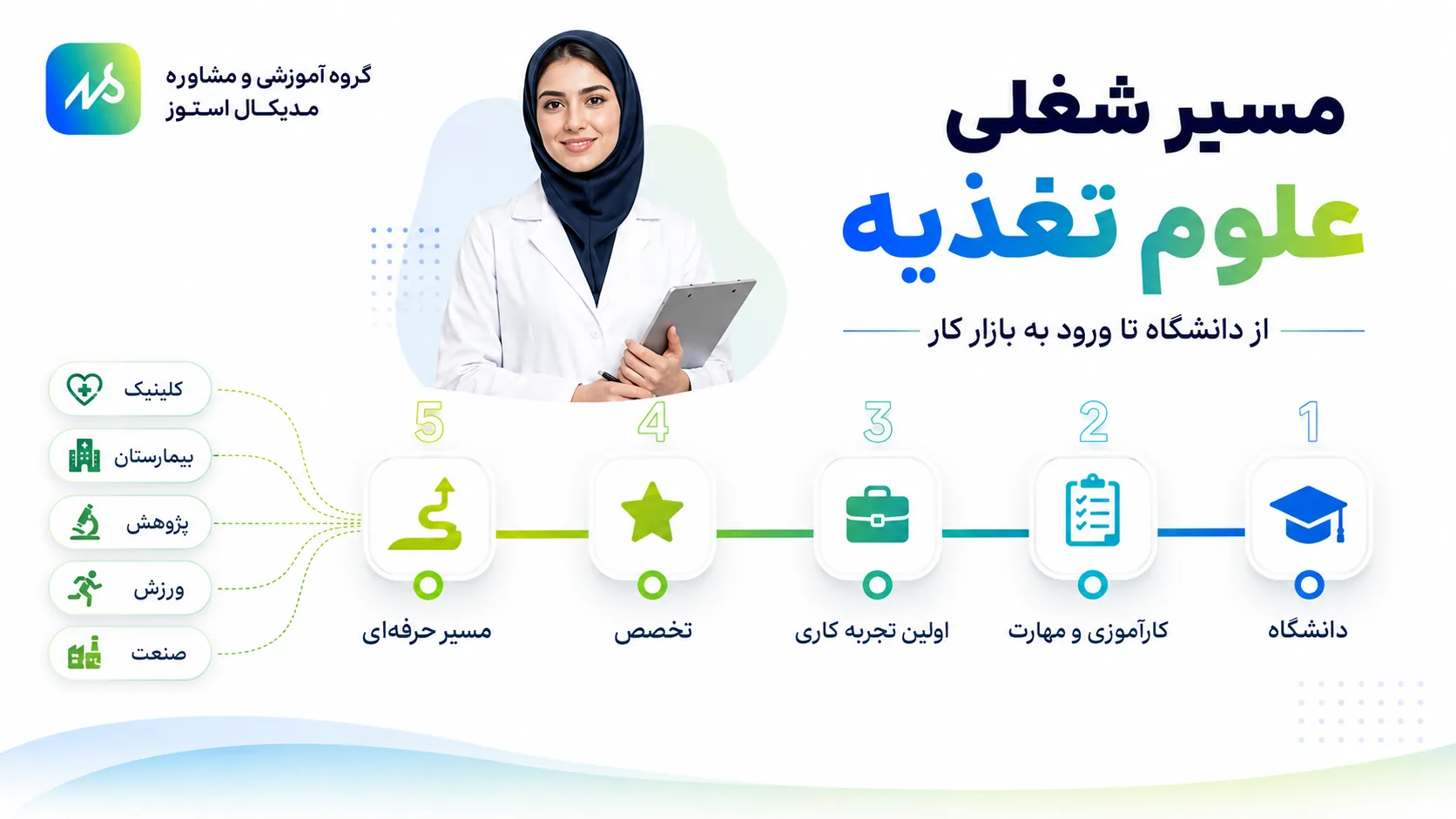 گروه آموزشی و مشاوره
مدیکال استوز

مسیر شغلی
علوم تغذیه

از دانشگاه تا ورود به بازار کار

1
دانشگاه

2
کارآموزی و مهارت

3
اولین تجربه کاری

4
تخصص

5
مسیر حرفه‌ای

کلینیک
بیمارستان
پژوهش
ورزش
صنعت